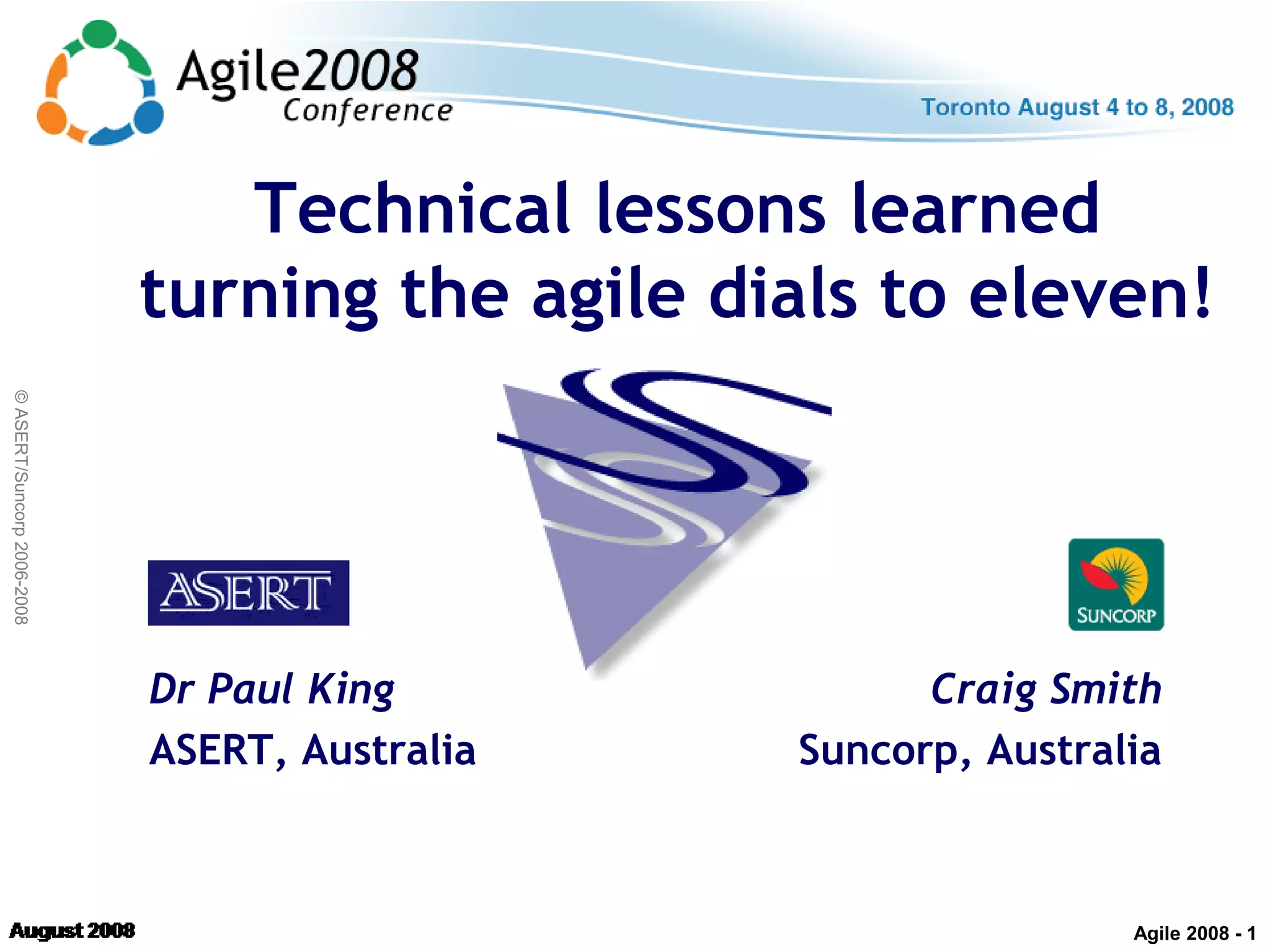 Agile2008 Conference

Toronto August 4 to 8, 2008

Technical lessons learned turning the agile dials to eleven!

© ASERT/Suncorp 2006-2008

ASERT

SUNCORP

Dr Paul King
ASERT, Australia

Craig Smith
Suncorp, Australia

August 2008

Agile 2008 - 1